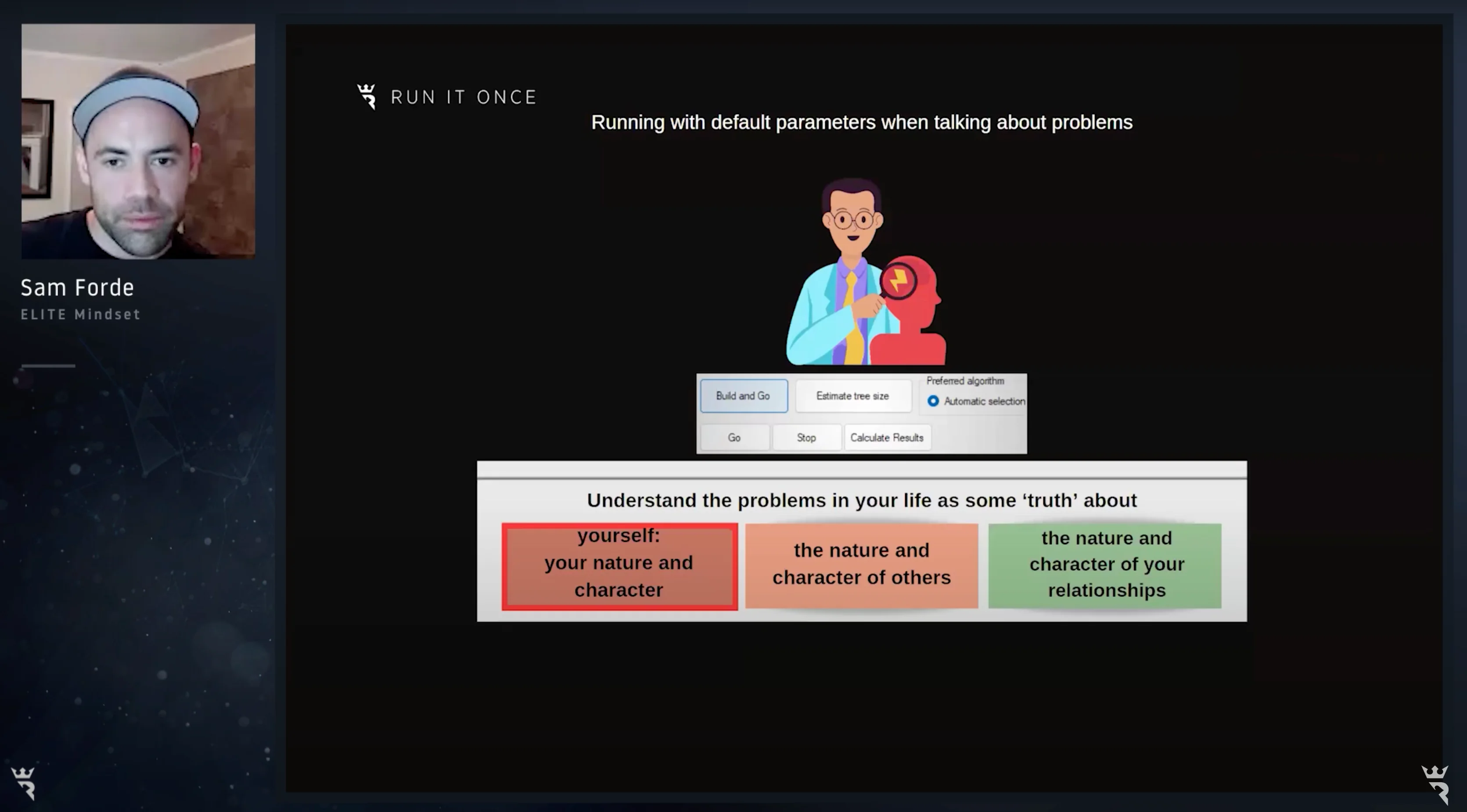 Sam Forde
ELITE Mindset

RUN IT ONCE

Running with default parameters when talking about problems

Build and Go
Estimate tree size
Preferred algorithm
Automatic selection
Go
Stop
Calculate Results

Understand the problems in your life as some 'truth' about

yourself: your nature and character

the nature and character of others

the nature and character of your relationships